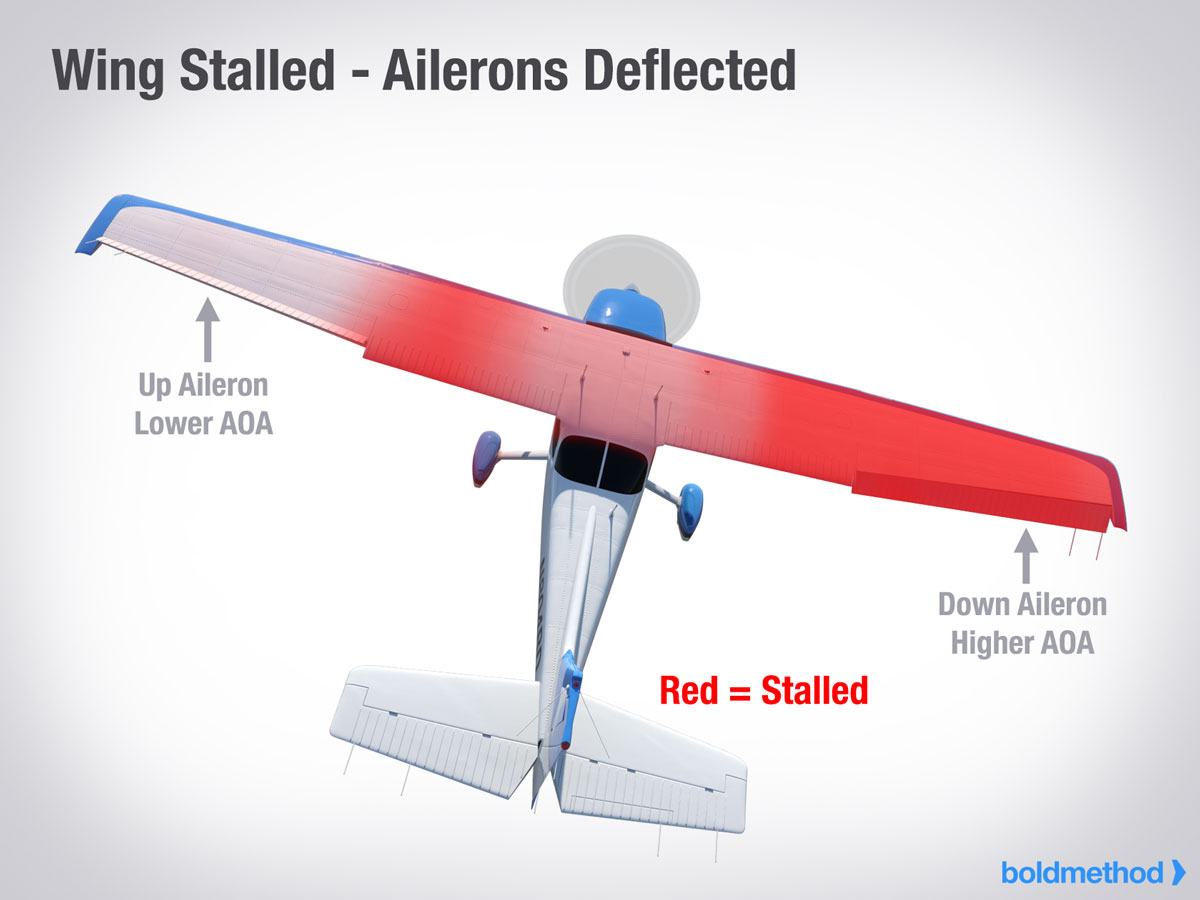 Wing Stalled - Ailerons Deflected

Up Aileron
Lower AOA

Down Aileron
Higher AOA

Red = Stalled

boldmethod